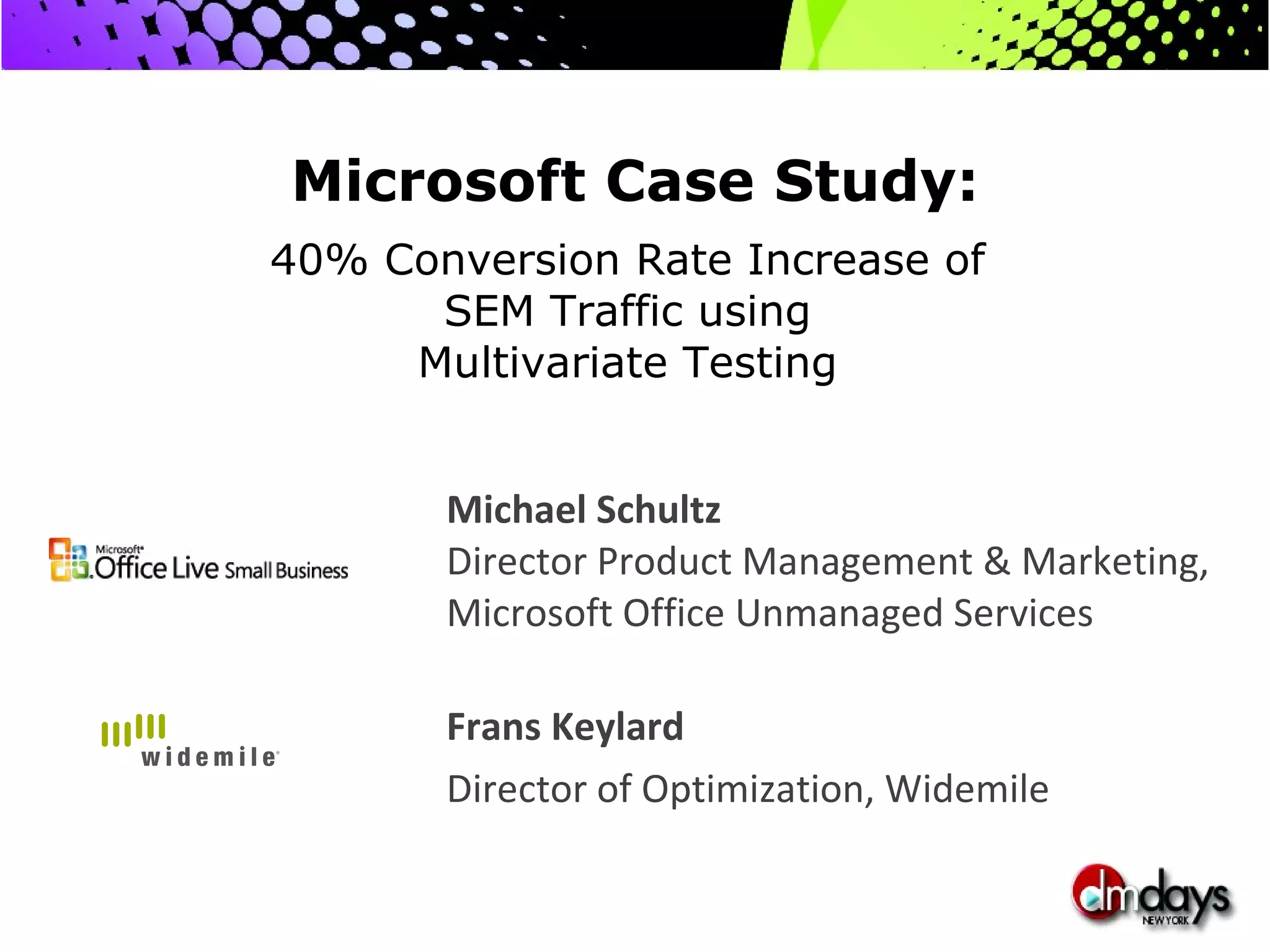 Microsoft Case Study:

40% Conversion Rate Increase of SEM Traffic using Multivariate Testing

Microsoft Office Live Small Business

Michael Schultz
Director Product Management & Marketing, Microsoft Office Unmanaged Services

widemile

Frans Keylard

Director of Optimization, Widemile

dmdays NEW YORK